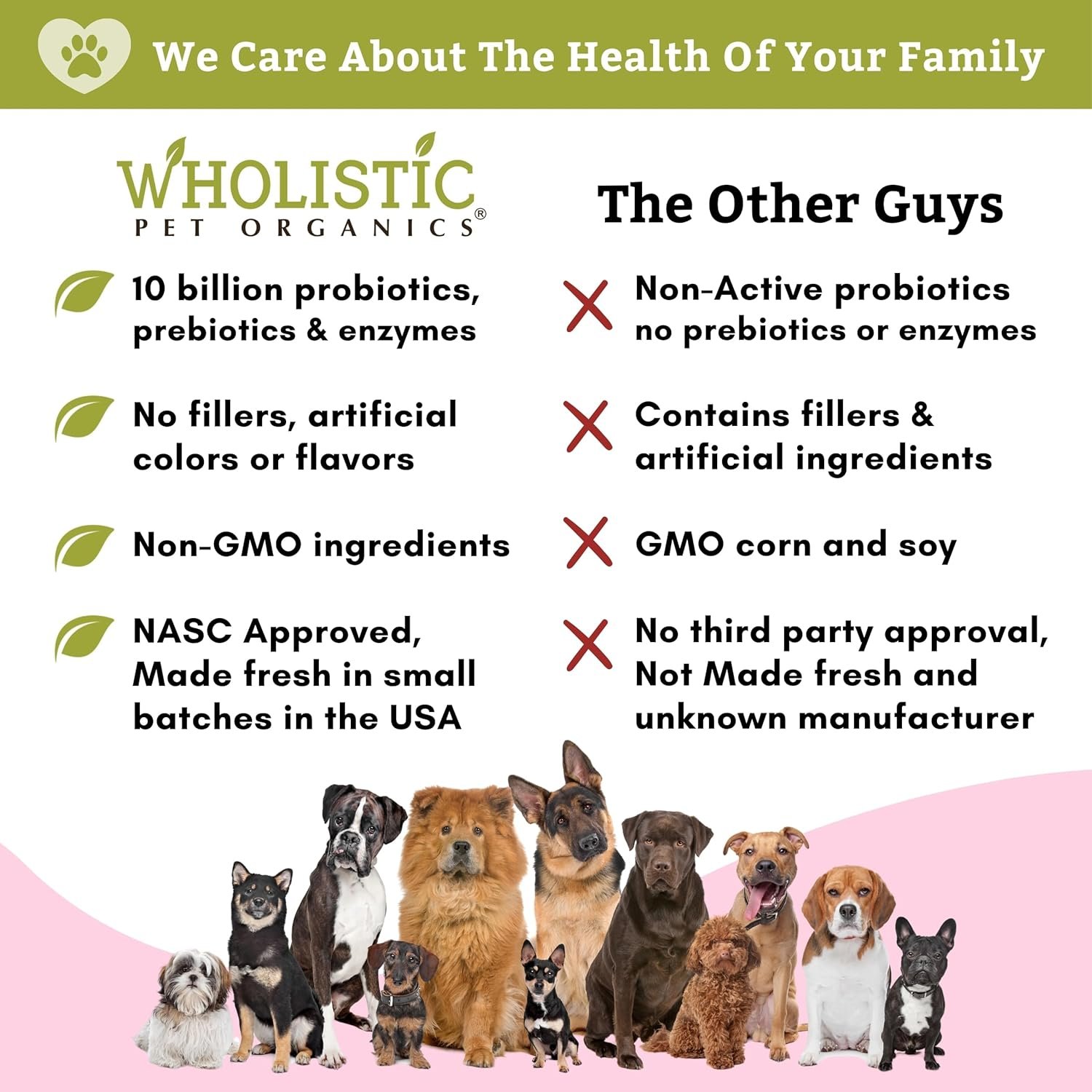 We Care About The Health Of Your Family

WHOLISTIC PET ORGANICS®

10 billion probiotics, prebiotics & enzymes

No fillers, artificial colors or flavors

Non-GMO ingredients

NASC Approved, Made fresh in small batches in the USA

The Other Guys

Non-Active probiotics no prebiotics or enzymes

Contains fillers & artificial ingredients

GMO corn and soy

No third party approval, Not Made fresh and unknown manufacturer